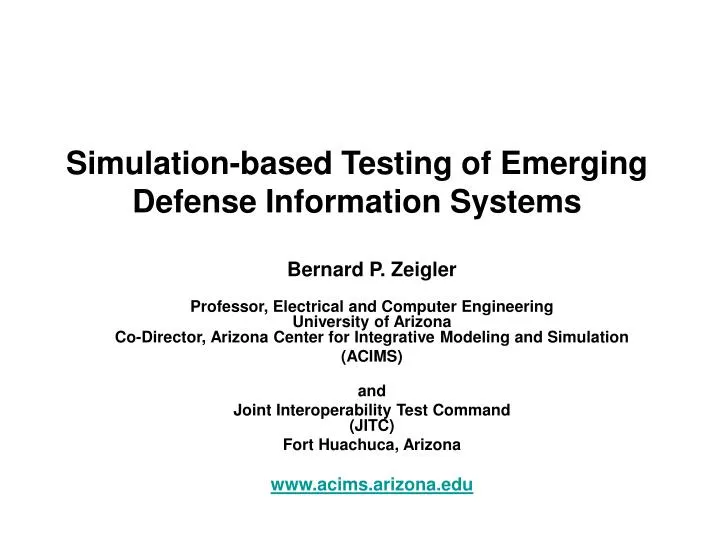 Simulation-based Testing of Emerging Defense Information Systems

Bernard P. Zeigler

Professor, Electrical and Computer Engineering
University of Arizona
Co-Director, Arizona Center for Integrative Modeling and Simulation
(ACIMS)

and
Joint Interoperability Test Command
(JITC)
Fort Huachuca, Arizona

www.acims.arizona.edu